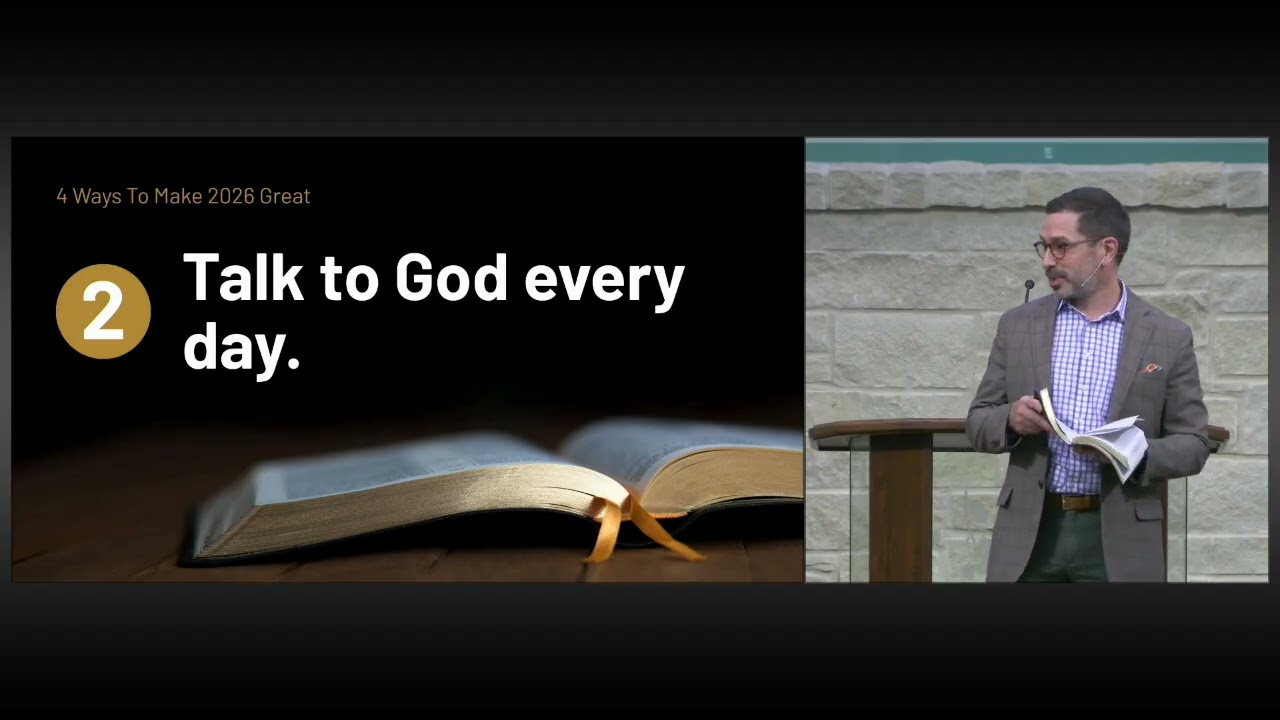 4 Ways To Make 2026 Great

2

Talk to God every day.